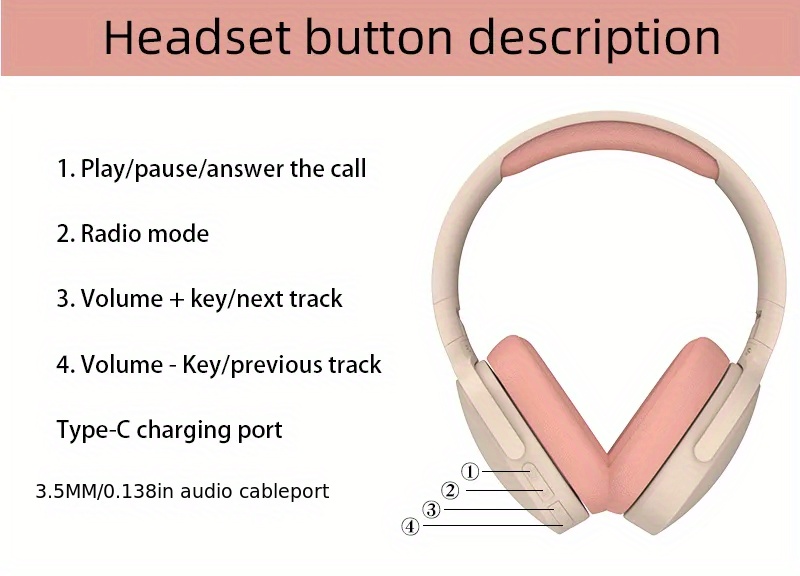 Headset button description

1. Play/pause/answer the call

2. Radio mode

3. Volume + key/next track

4. Volume - Key/previous track

Type-C charging port

3.5MM/0.138in audio cableport

①
②
③
④